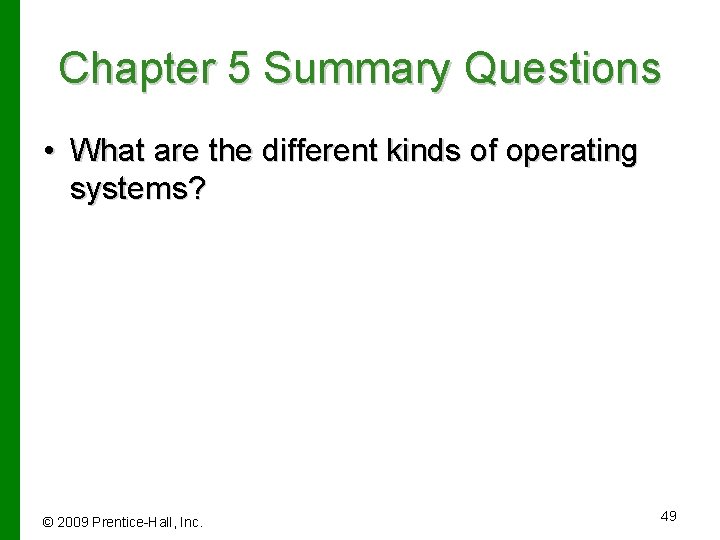 Chapter 5 Summary Questions

• What are the different kinds of operating systems?

© 2009 Prentice-Hall, Inc.

49